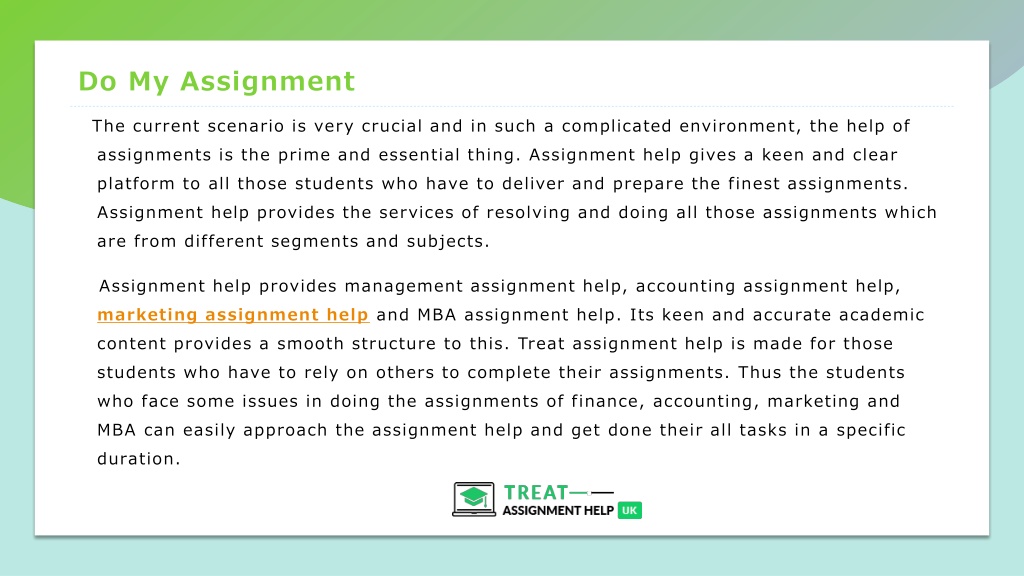 Do My Assignment

The current scenario is very crucial and in such a complicated environment, the help of assignments is the prime and essential thing. Assignment help gives a keen and clear platform to all those students who have to deliver and prepare the finest assignments. Assignment help provides the services of resolving and doing all those assignments which are from different segments and subjects.

Assignment help provides management assignment help, accounting assignment help, marketing assignment help and MBA assignment help. Its keen and accurate academic content provides a smooth structure to this. Treat assignment help is made for those students who have to rely on others to complete their assignments. Thus the students who face some issues in doing the assignments of finance, accounting, marketing and MBA can easily approach the assignment help and get done their all tasks in a specific duration.

TREAT
ASSIGNMENT HELP UK